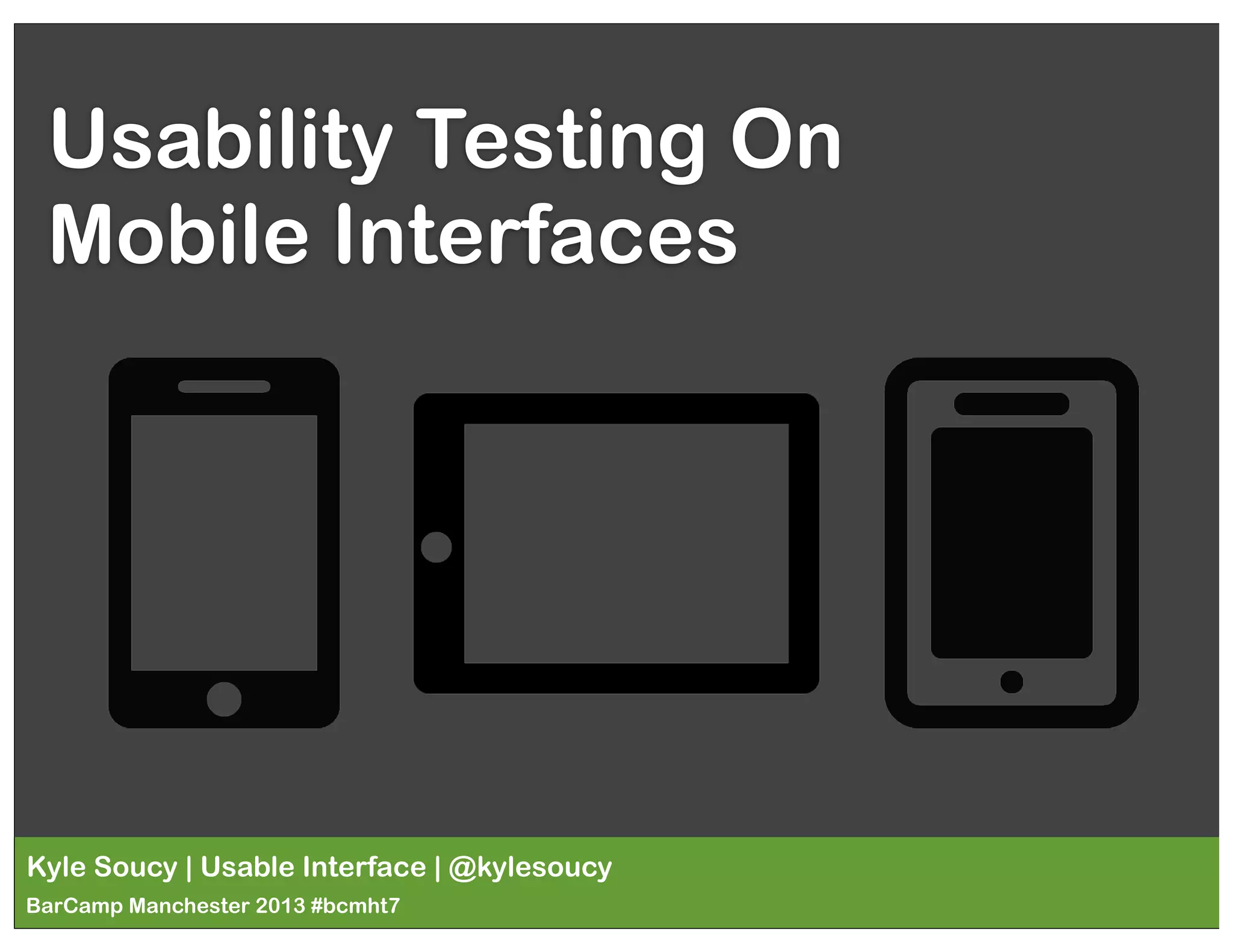 Usability Testing On Mobile Interfaces

Kyle Soucy | Usable Interface | @kylesoucy
BarCamp Manchester 2013 #bcmht7